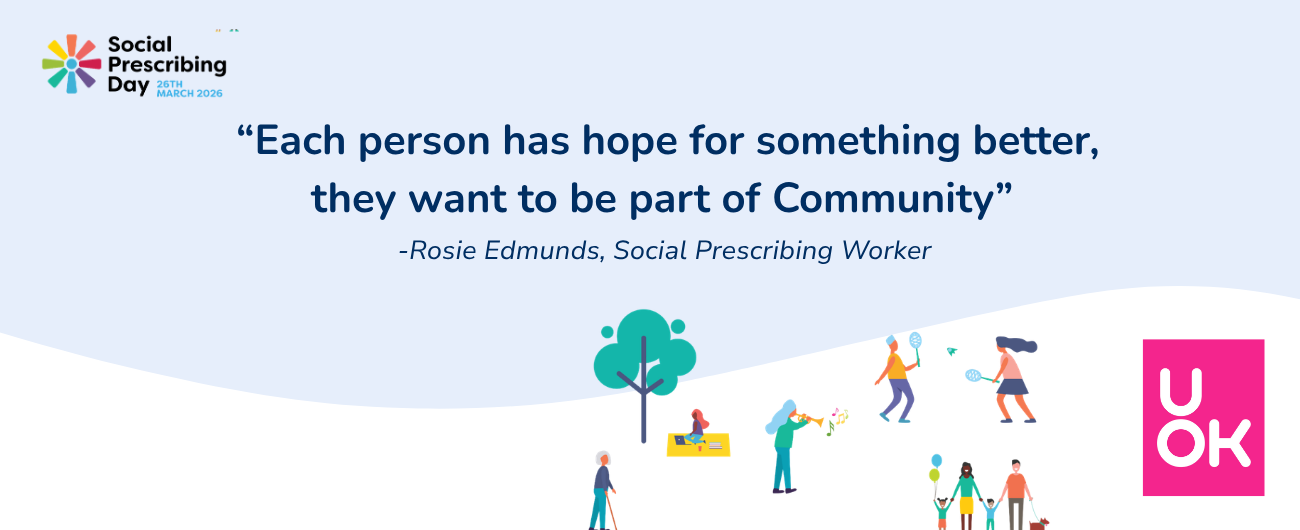 Social Prescribing Day 26TH MARCH 2026

“Each person has hope for something better, they want to be part of Community”

-Rosie Edmunds, Social Prescribing Worker

U OK